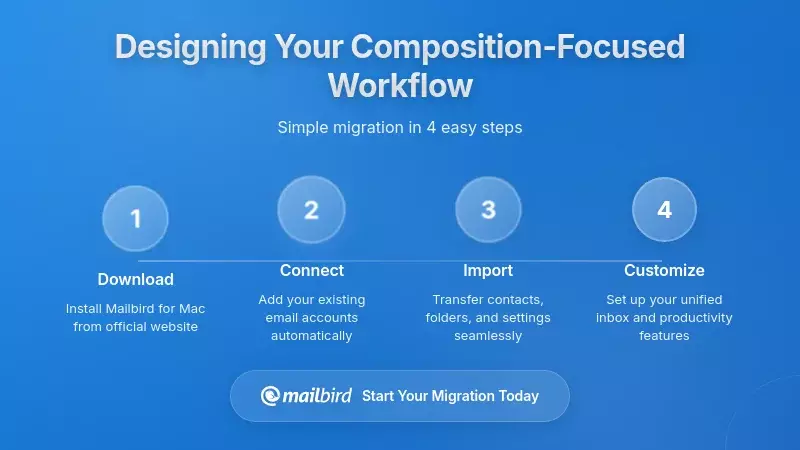 Designing Your Composition-Focused Workflow

Simple migration in 4 easy steps

1

Download

Install Mailbird for Mac from official website

2

Connect

Add your existing email accounts automatically

3

Import

Transfer contacts, folders, and settings seamlessly

4

Customize

Set up your unified inbox and productivity features

mailbird Start Your Migration Today